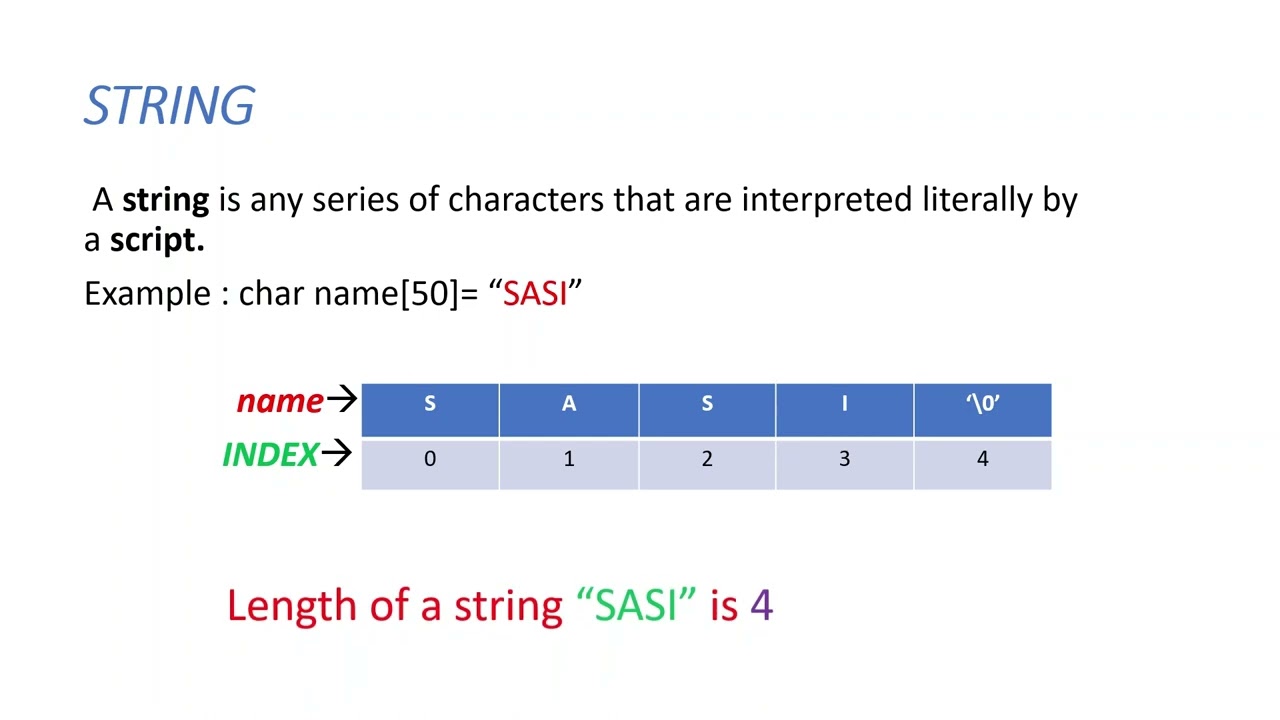 STRING

A string is any series of characters that are interpreted literally by a script.

Example : char name[50]= “SASI”

| name→ | S | A | S | I | ‘\0’ |
|---|---|---|---|---|---|
| INDEX→ | 0 | 1 | 2 | 3 | 4 |

Length of a string “SASI” is 4